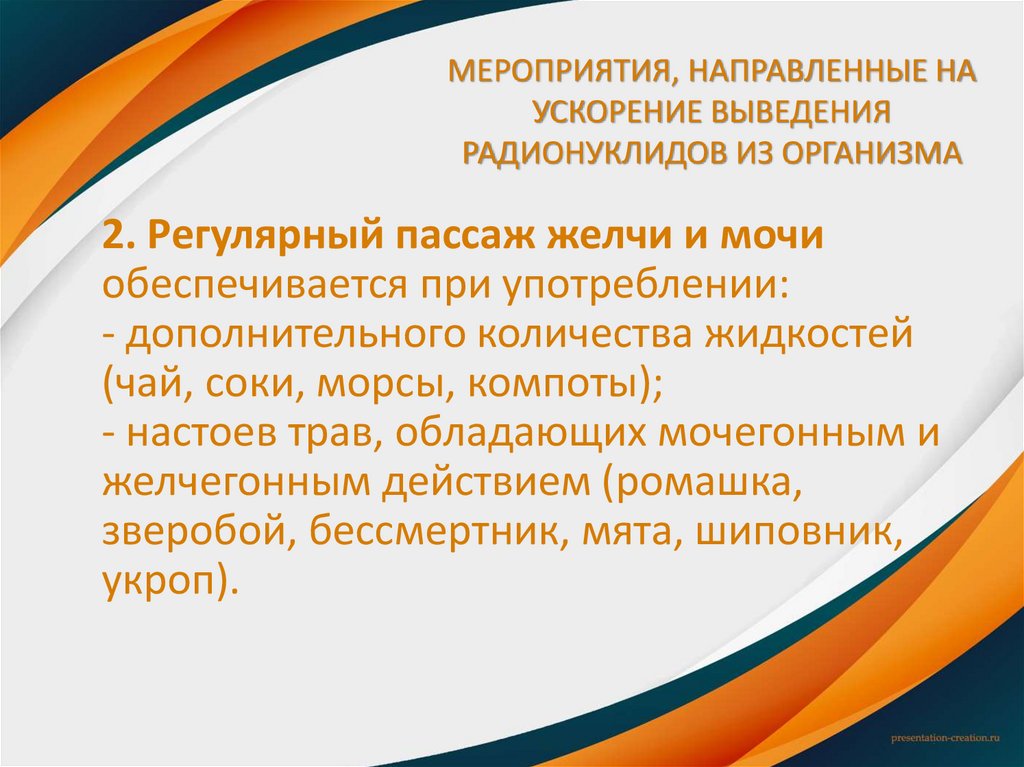 МЕРОПРИЯТИЯ, НАПРАВЛЕННЫЕ НА УСКОРЕНИЕ ВЫВЕДЕНИЯ РАДИОНУКЛИДОВ ИЗ ОРГАНИЗМА

2. Регулярный пассаж желчи и мочи обеспечивается при употреблении:
- дополнительного количества жидкостей (чай, соки, морсы, компоты);
- настоев трав, обладающих мочегонным и желчегонным действием (ромашка, зверобой, бессмертник, мята, шиповник, укроп).

presentation-creation.ru